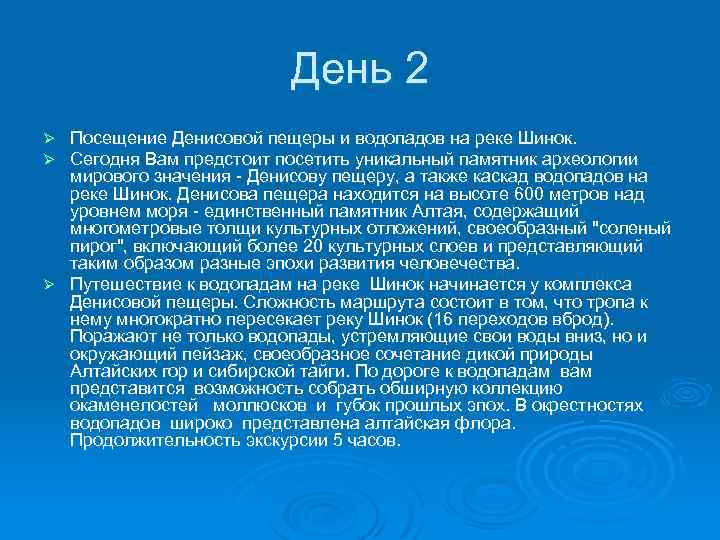 День 2

➢ Посещение Денисовой пещеры и водопадов на реке Шинок.

➢ Сегодня Вам предстоит посетить уникальный памятник археологии мирового значения - Денисову пещеру, а также каскад водопадов на реке Шинок. Денисова пещера находится на высоте 600 метров над уровнем моря - единственный памятник Алтая, содержащий многометровые толщи культурных отложений, своеобразный "соленый пирог", включающий более 20 культурных слоев и представляющий таким образом разные эпохи развития человечества.

➢ Путешествие к водопадам на реке Шинок начинается у комплекса Денисовой пещеры. Сложность маршрута состоит в том, что тропа к нему многократно пересекает реку Шинок (16 переходов вброд). Поражают не только водопады, устремляющие свои воды вниз, но и окружающий пейзаж, своеобразное сочетание дикой природы Алтайских гор и сибирской тайги. По дороге к водопадам вам представится возможность собрать обширную коллекцию окаменелостей моллюсков и губок прошлых эпох. В окрестностях водопадов широко представлена алтайская флора. Продолжительность экскурсии 5 часов.